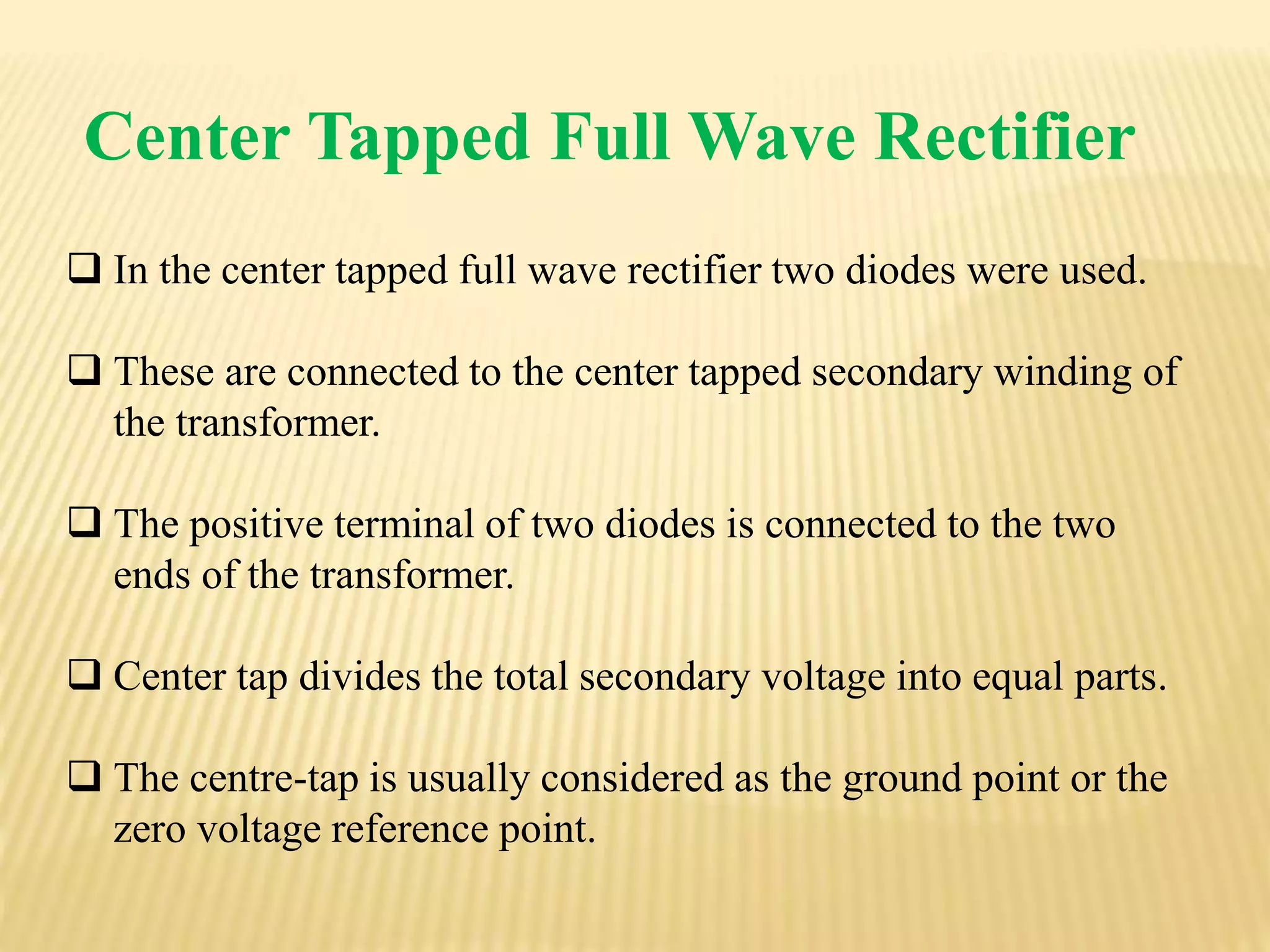 Center Tapped Full Wave Rectifier

❑ In the center tapped full wave rectifier two diodes were used.

❑ These are connected to the center tapped secondary winding of the transformer.

❑ The positive terminal of two diodes is connected to the two ends of the transformer.

❑ Center tap divides the total secondary voltage into equal parts.

❑ The centre-tap is usually considered as the ground point or the zero voltage reference point.